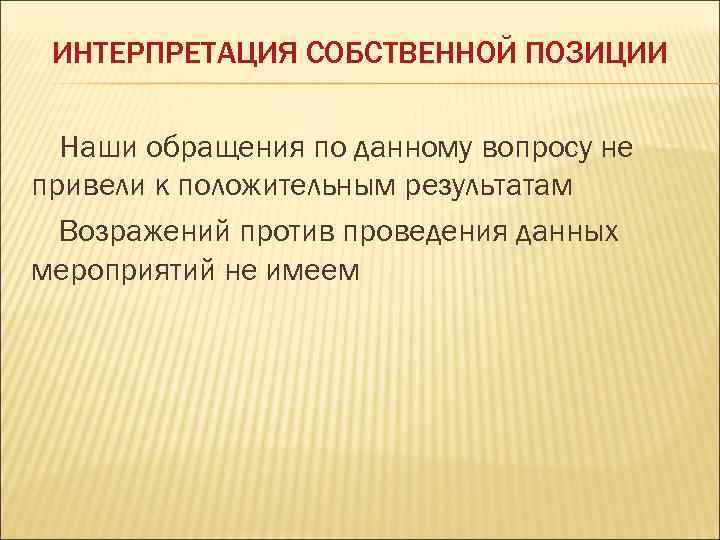 ИНТЕРПРЕТАЦИЯ СОБСТВЕННОЙ ПОЗИЦИИ

Наши обращения по данному вопросу не привели к положительным результатам

Возражений против проведения данных мероприятий не имеем